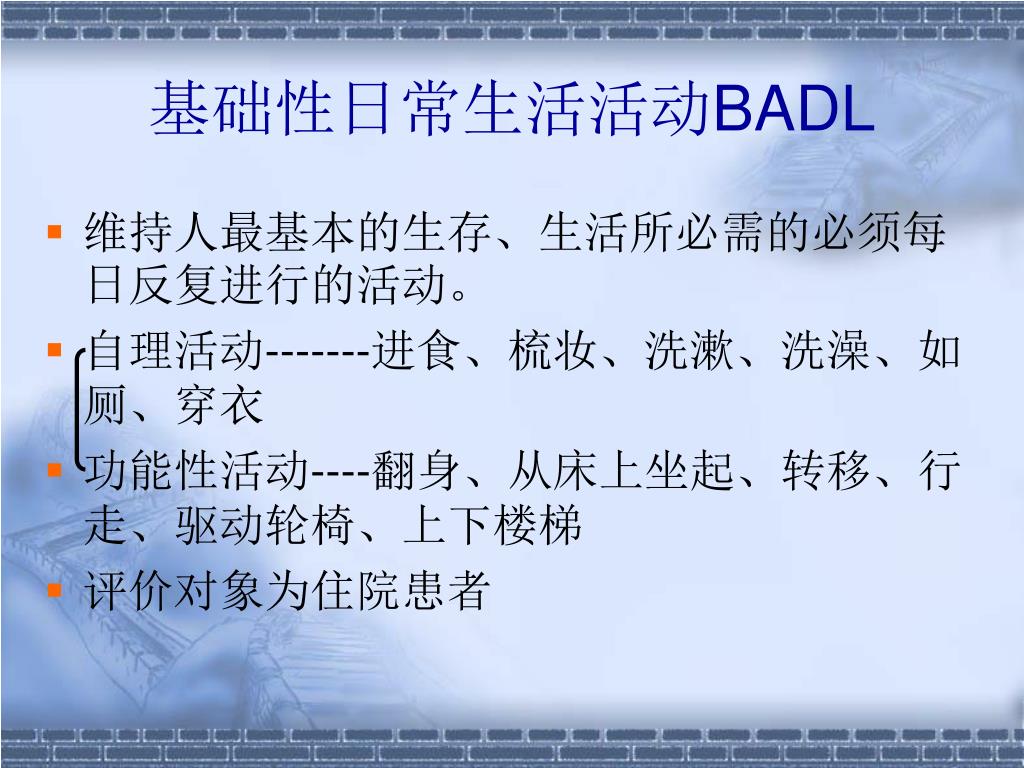 基础性日常生活活动BADL

维持人最基本的生存、生活所必需的必须每日反复进行的活动。

自理活动-------进食、梳妆、洗漱、洗澡、如厕、穿衣

功能性活动----翻身、从床上坐起、转移、行走、驱动轮椅、上下楼梯

评价对象为住院患者